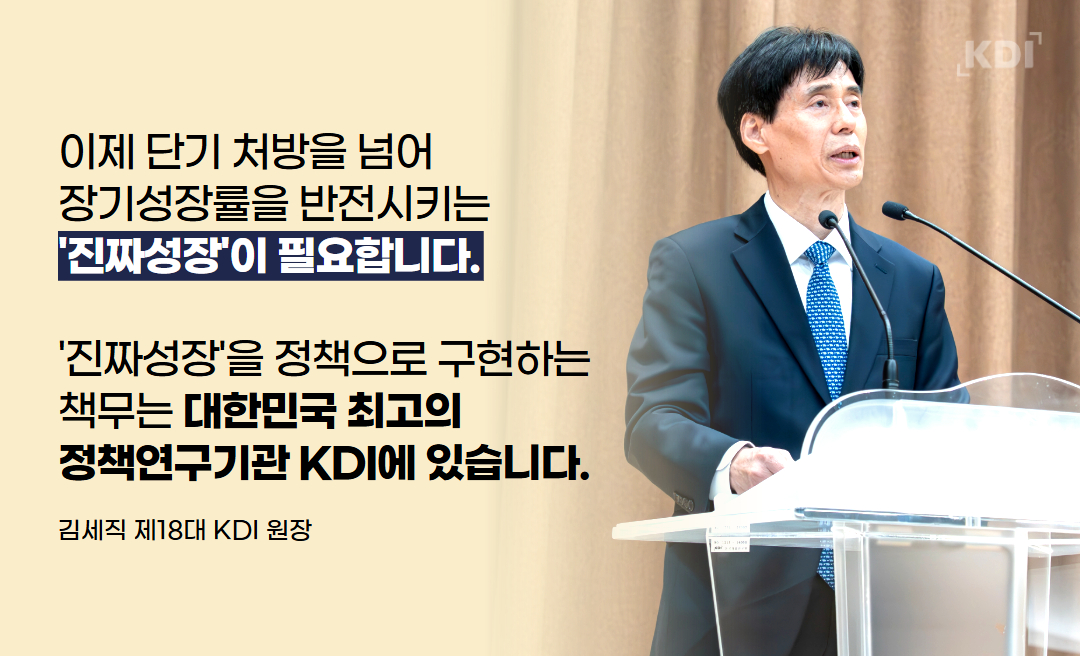 KDI

이제 단기 처방을 넘어 장기성장률을 반전시키는 '진짜성장'이 필요합니다.

'진짜성장'을 정책으로 구현하는 책무는 대한민국 최고의 정책연구기관 KDI에 있습니다.

김세직 제18대 KDI 원장